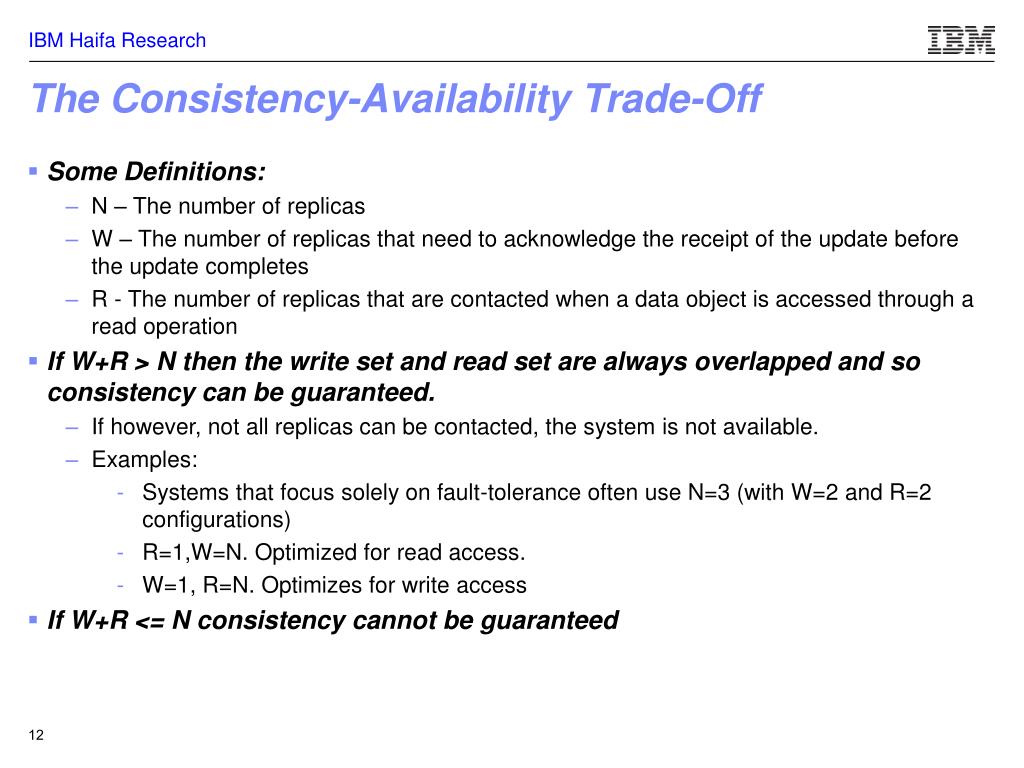 IBM Haifa Research

IBM

The Consistency-Availability Trade-Off

▪ Some Definitions:

– N – The number of replicas

– W – The number of replicas that need to acknowledge the receipt of the update before the update completes

– R - The number of replicas that are contacted when a data object is accessed through a read operation

▪ If W+R > N then the write set and read set are always overlapped and so consistency can be guaranteed.

– If however, not all replicas can be contacted, the system is not available.

– Examples:

- Systems that focus solely on fault-tolerance often use N=3 (with W=2 and R=2 configurations)

- R=1,W=N. Optimized for read access.

- W=1, R=N. Optimizes for write access

▪ If W+R <= N consistency cannot be guaranteed

12